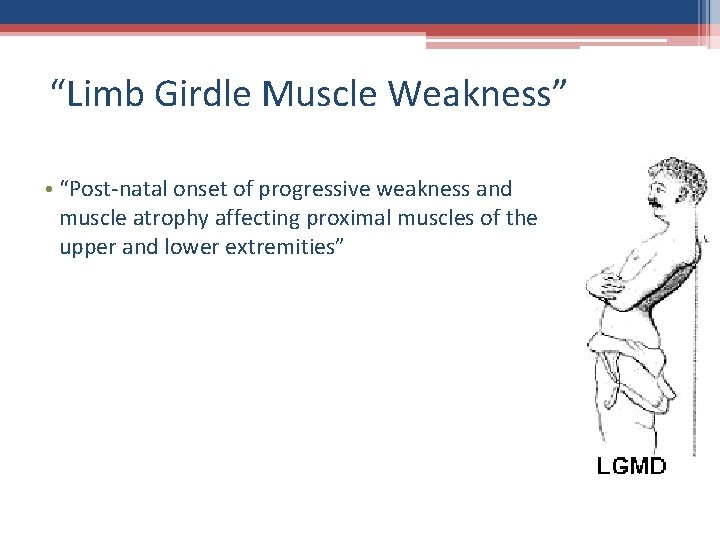 “Limb Girdle Muscle Weakness”

• “Post-natal onset of progressive weakness and muscle atrophy affecting proximal muscles of the upper and lower extremities”

LGMD